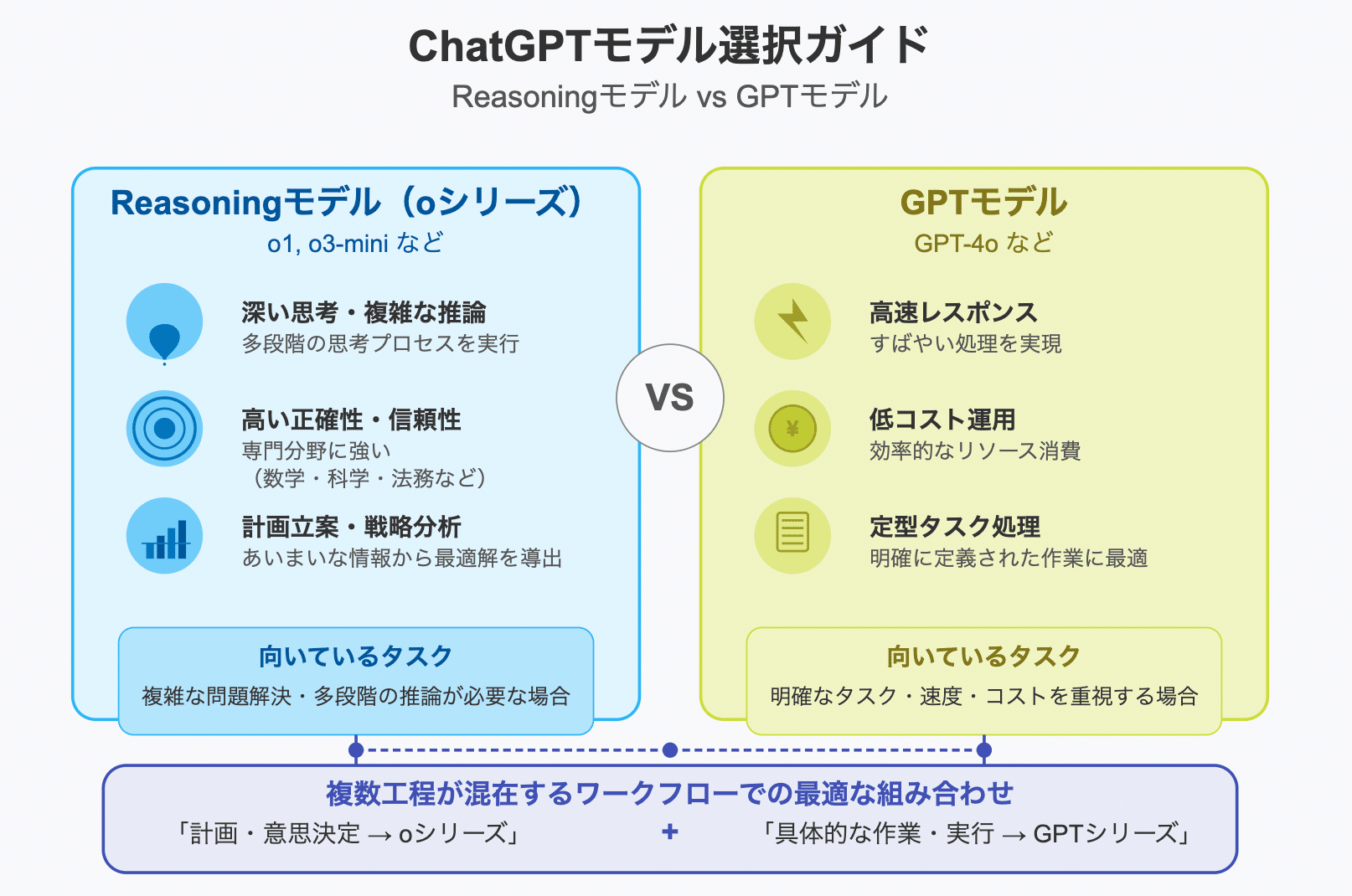 ChatGPTモデル選択ガイド
Reasoningモデル vs GPTモデル

Reasoningモデル（oシリーズ）
o1, o3-mini など

深い思考・複雑な推論
多段階の思考プロセスを実行

高い正確性・信頼性
専門分野に強い
（数学・科学・法務など）

計画立案・戦略分析
あいまいな情報から最適解を導出

向いているタスク
複雑な問題解決・多段階の推論が必要な場合

VS

GPTモデル
GPT-4o など

高速レスポンス
すばやい処理を実現

¥

低コスト運用
効率的なリソース消費

定型タスク処理
明確に定義された作業に最適

向いているタスク
明確なタスク・速度・コストを重視する場合

複数工程が混在するワークフローでの最適な組み合わせ
「計画・意思決定 → oシリーズ」 + 「具体的な作業・実行 → GPTシリーズ」